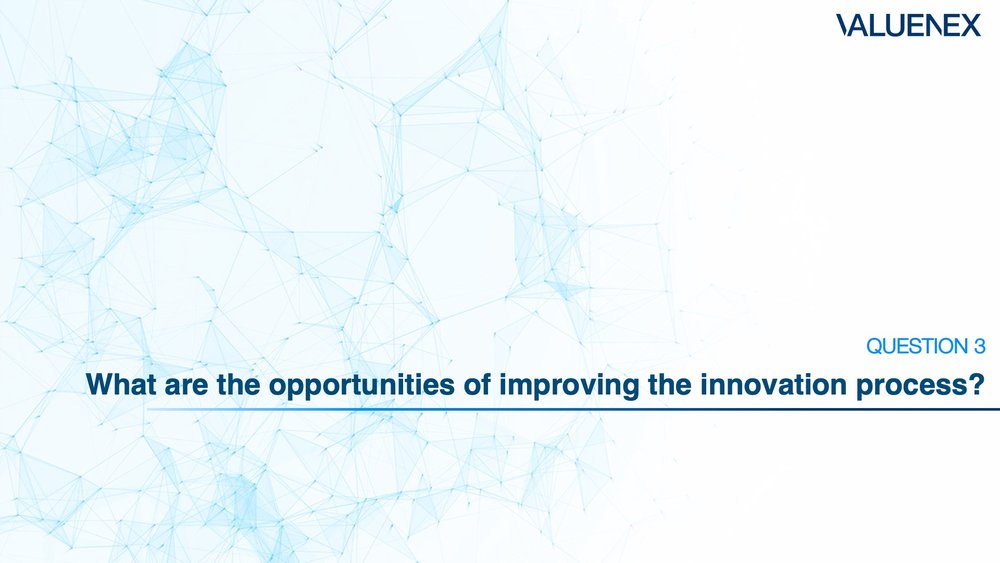 VALUENEX

QUESTION 3

What are the opportunities of improving the innovation process?